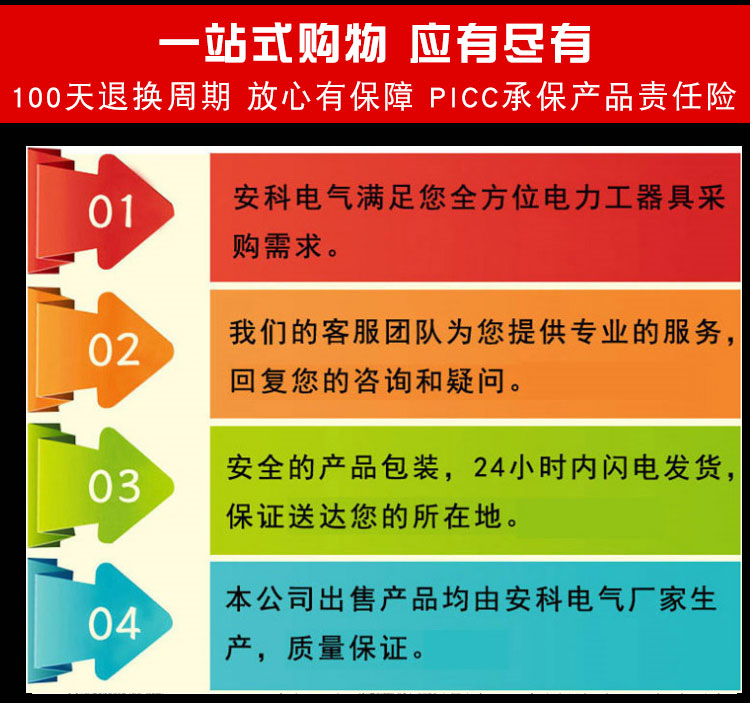 一站式购物 应有尽有
100天退换周期 放心有保障 PICC承保产品责任险

01
安科电气满足您全方位电力工器具采购需求。

02
我们的客服团队为您提供专业的服务，回复您的咨询和疑问。

03
安全的产品包装，24小时内闪电发货，保证送达您的所在地。

04
本公司出售产品均由安科电气厂家生产，质量保证。